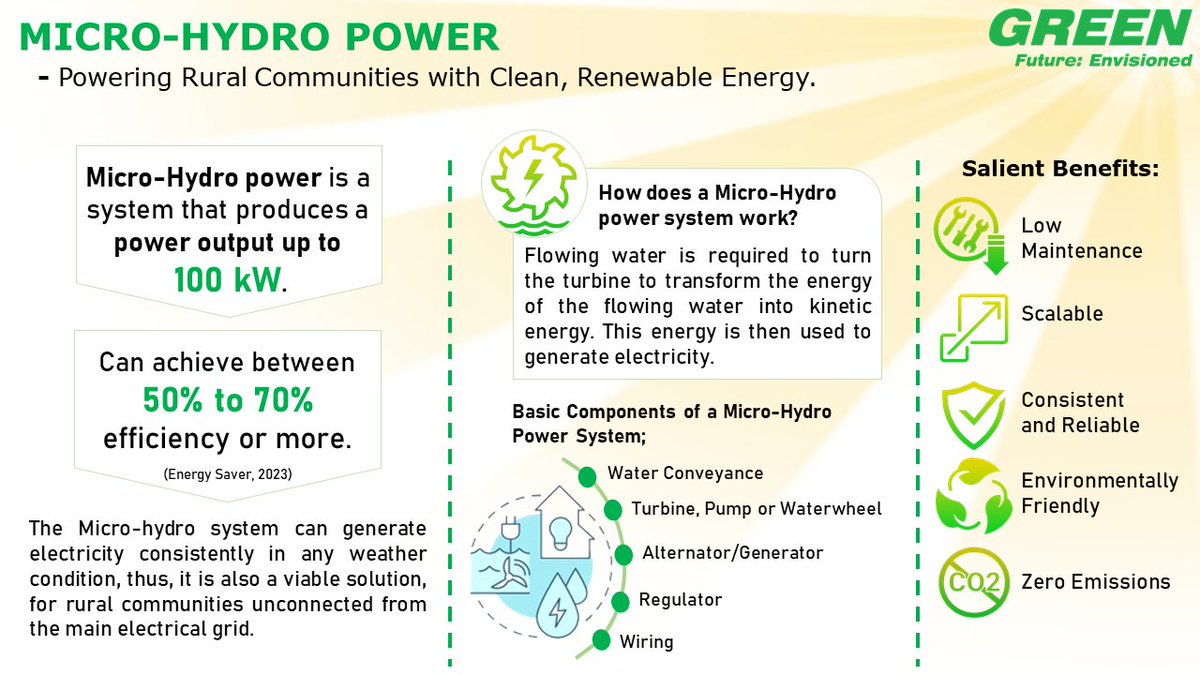 MICRO-HYDRO POWER

- Powering Rural Communities with Clean, Renewable Energy.

GREEN
Future: Envisioned

Micro-Hydro power is a system that produces a power output up to 100 kW.

Can achieve between 50% to 70% efficiency or more.

(Energy Saver, 2023)

The Micro-hydro system can generate electricity consistently in any weather condition, thus, it is also a viable solution, for rural communities unconnected from the main electrical grid.

How does a Micro-Hydro power system work?

Flowing water is required to turn the turbine to transform the energy of the flowing water into kinetic energy. This energy is then used to generate electricity.

Basic Components of a Micro-Hydro Power System;

Water Conveyance

Turbine, Pump or Waterwheel

Alternator/Generator

Regulator

Wiring

Salient Benefits:

Low Maintenance

Scalable

Consistent and Reliable

Environmentally Friendly

CO2

Zero Emissions